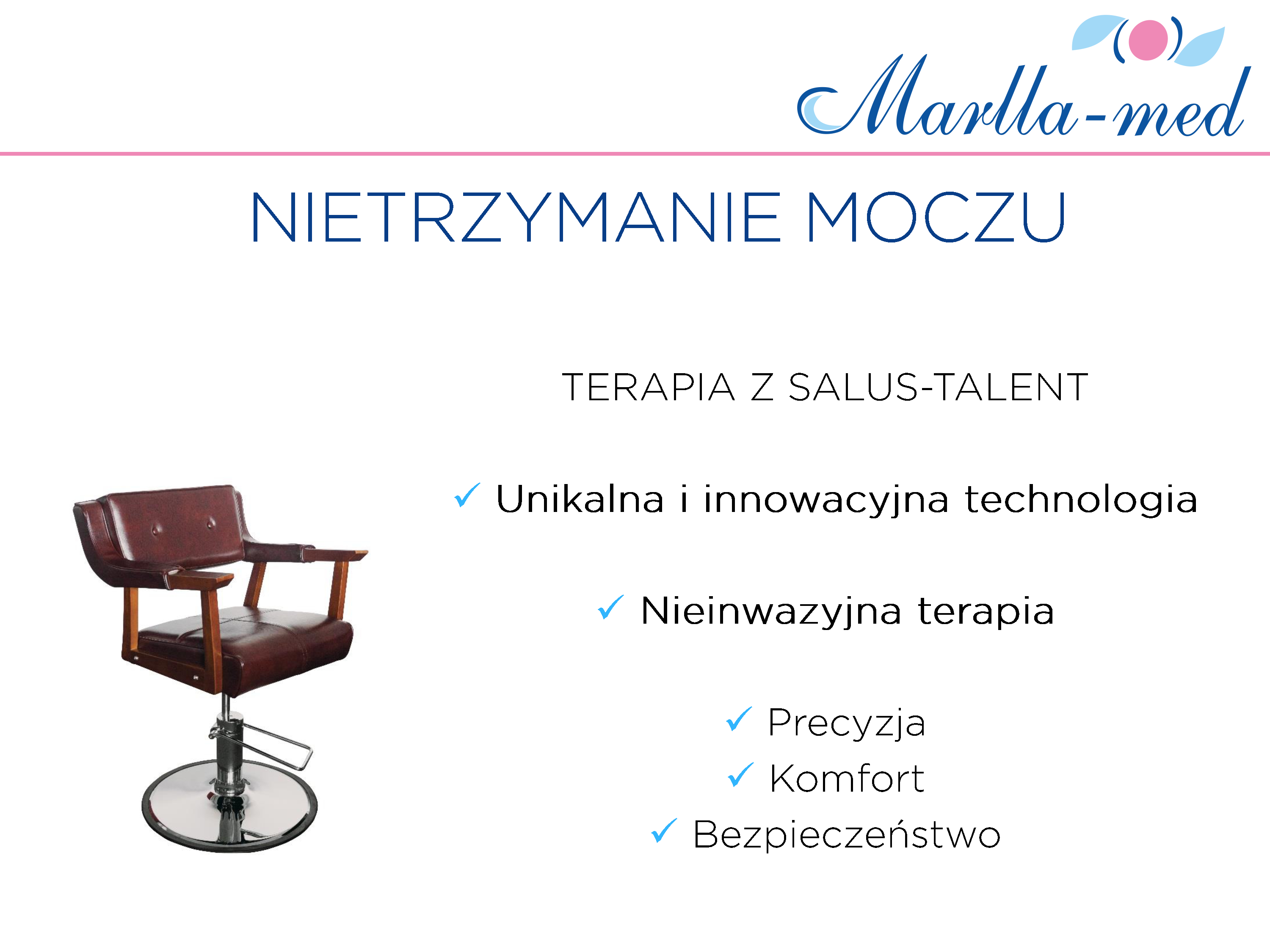 Marlla-med

NIETRZYMANIE MOCZU

TERAPIA Z SALUS-TALENT

✓ Unikalna i innowacyjna technologia

✓ Nieinwazyjna terapia

✓ Precyzja
✓ Komfort
✓ Bezpieczeństwo